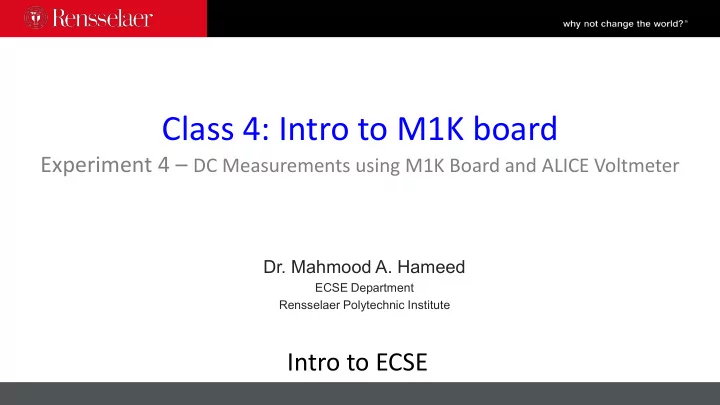 Rensselaer

why not change the world?®

Class 4: Intro to M1K board

Experiment 4 – DC Measurements using M1K Board and ALICE Voltmeter

Dr. Mahmood A. Hameed
ECSE Department
Rensselaer Polytechnic Institute

Intro to ECSE